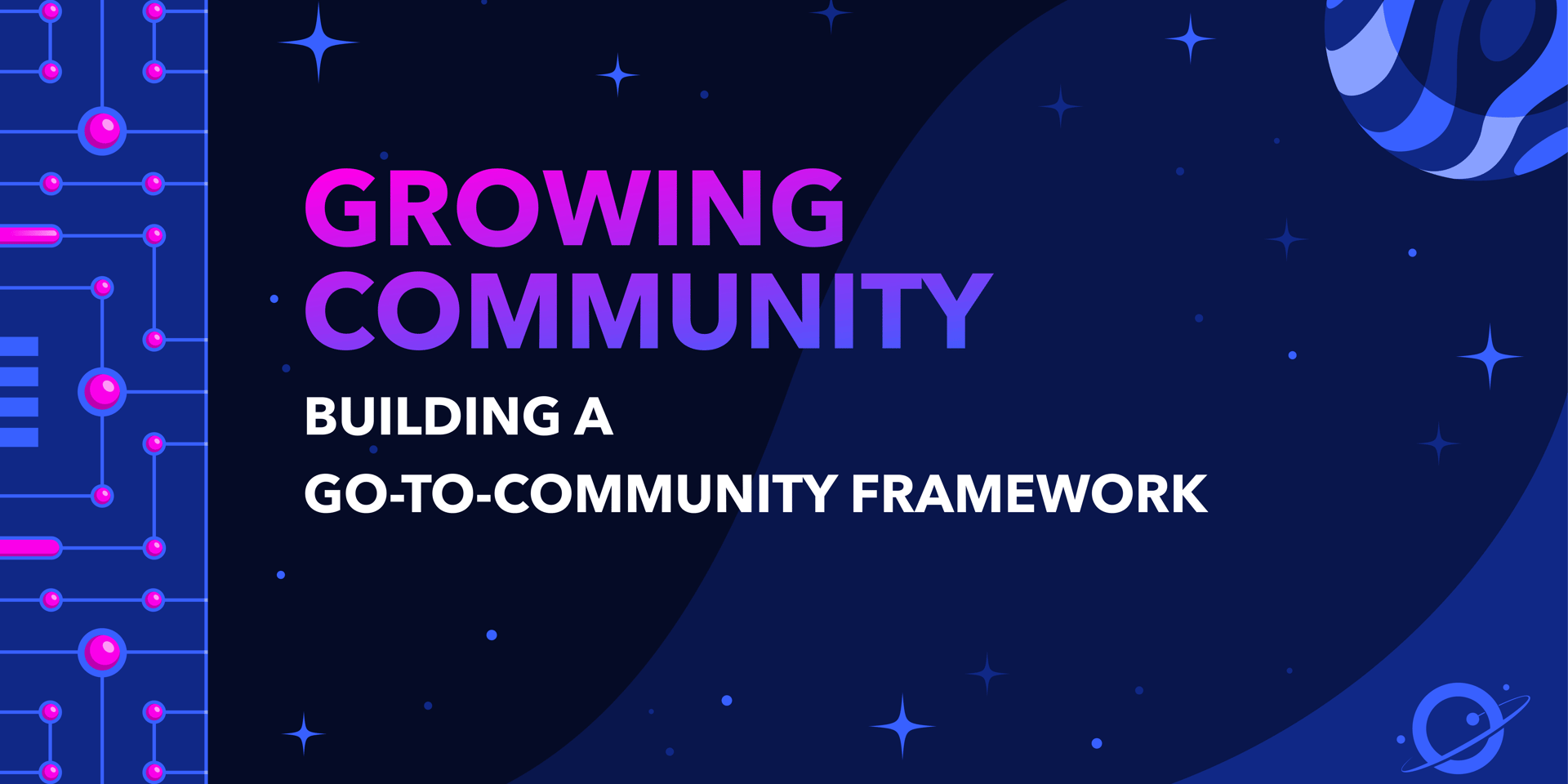 GROWING COMMUNITY

BUILDING A GO-TO-COMMUNITY FRAMEWORK